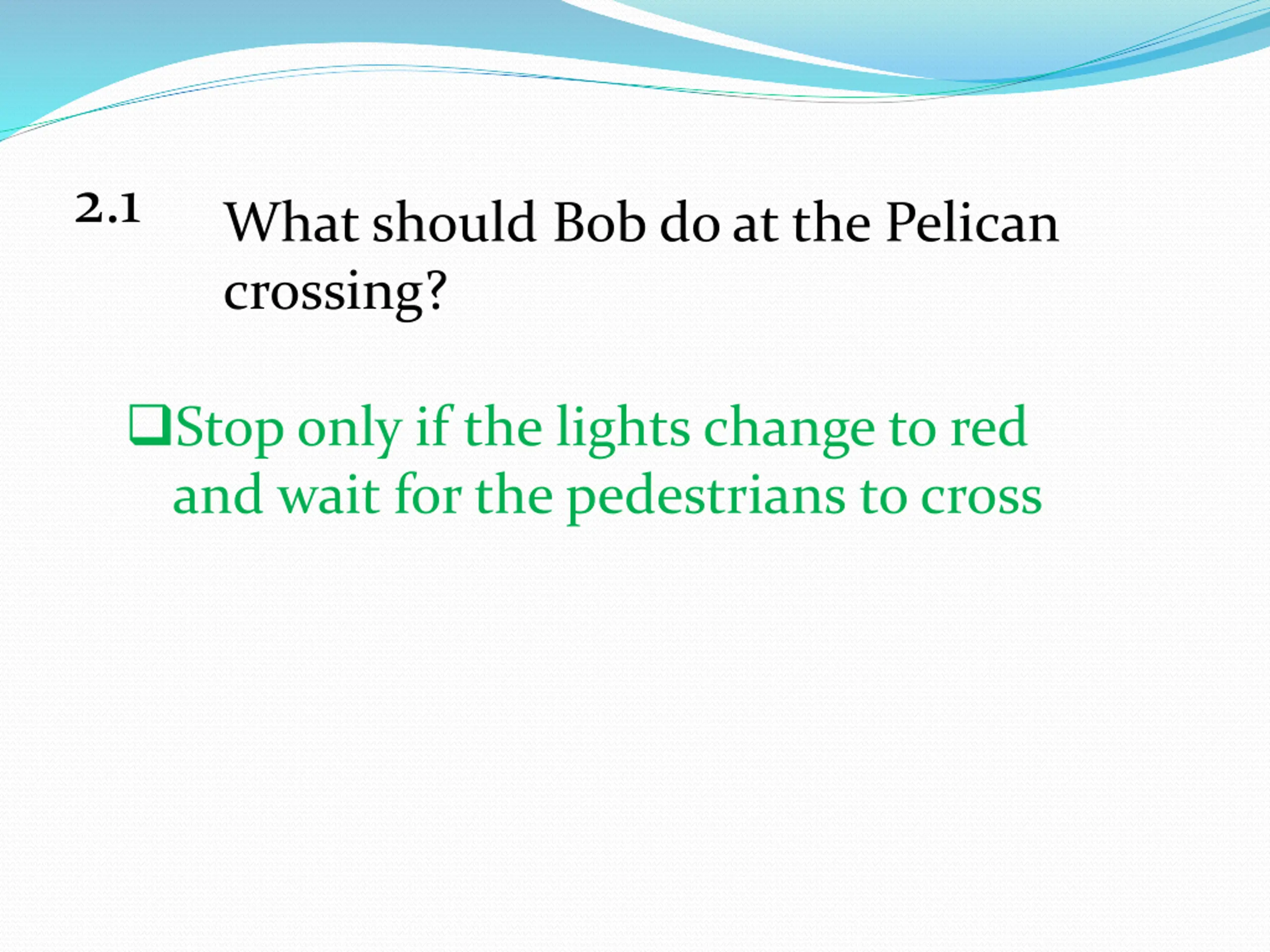 2.1 What should Bob do at the Pelican crossing?

❑Stop only if the lights change to red and wait for the pedestrians to cross